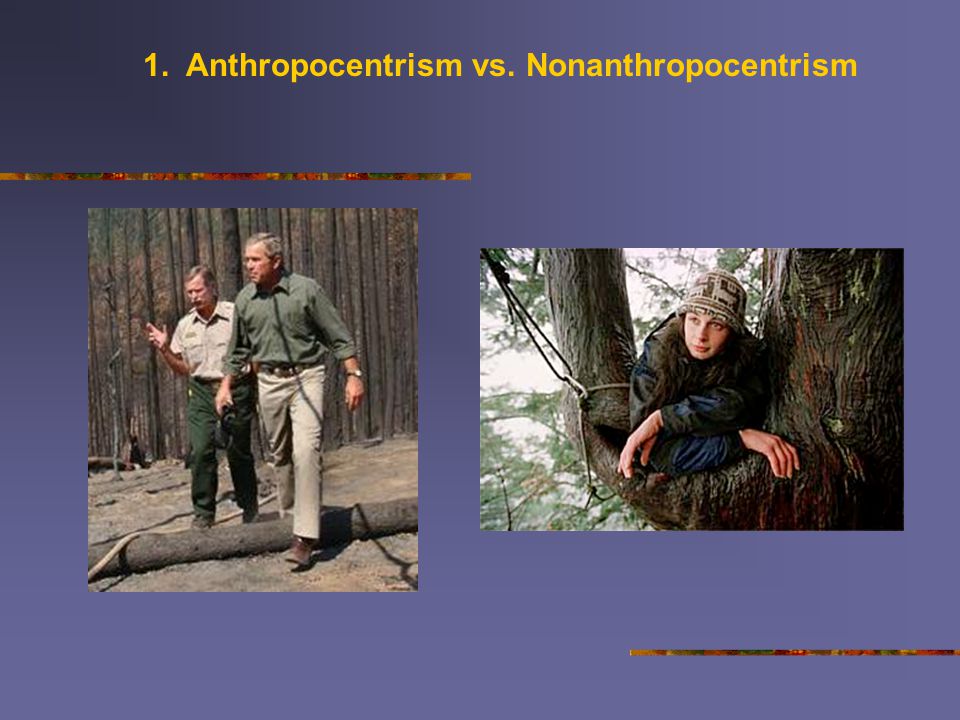 1. Anthropocentrism vs. Nonanthropocentrism